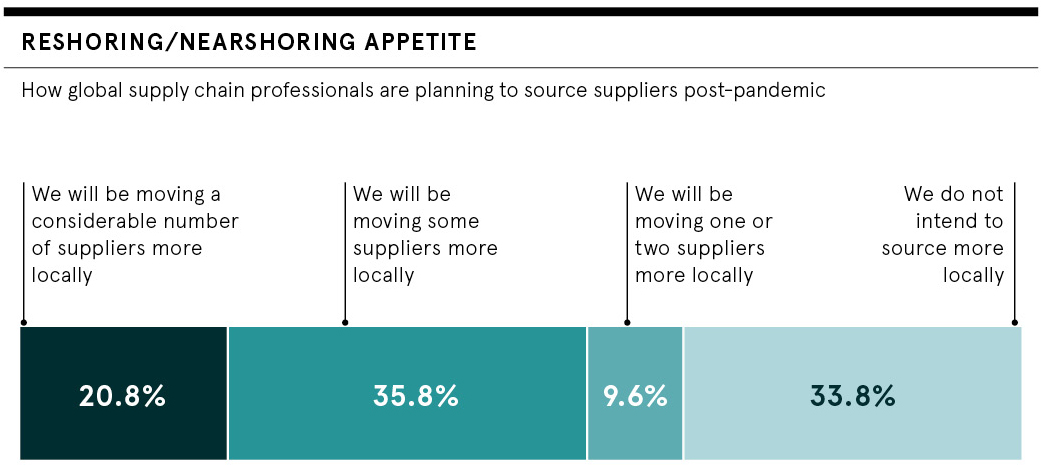 RESHORING/NEARSHORING APPETITE

How global supply chain professionals are planning to source suppliers post-pandemic

We will be moving a considerable number of suppliers more locally

We will be moving some suppliers more locally

We will be moving one or two suppliers more locally

We do not intend to source more locally

20.8%

35.8%

9.6%

33.8%